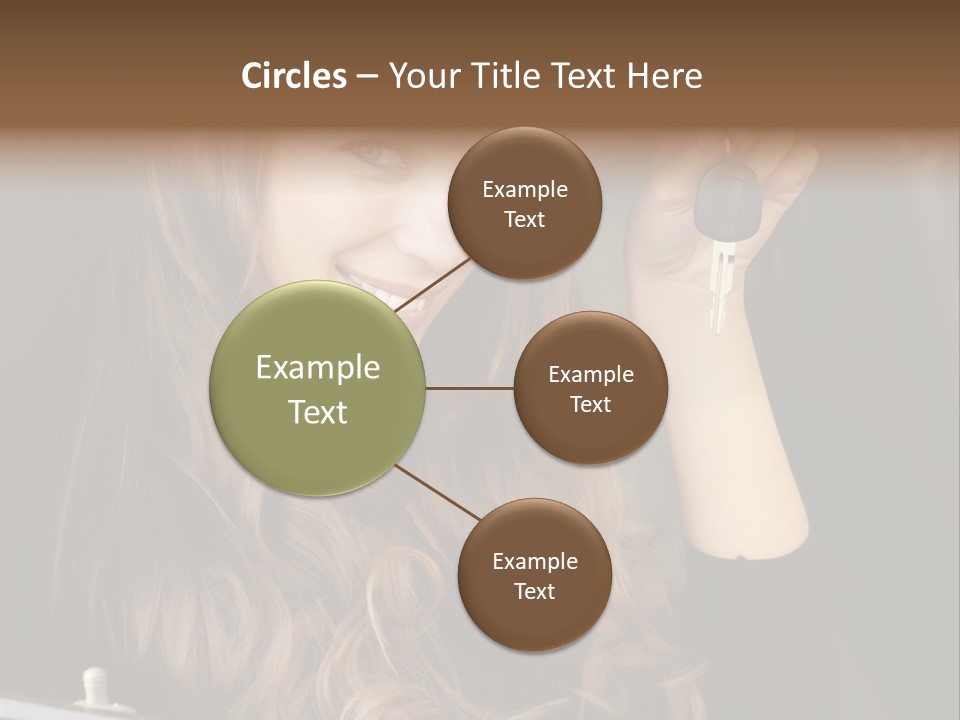 Circles – Your Title Text Here

Example Text

Example Text

Example Text

Example Text